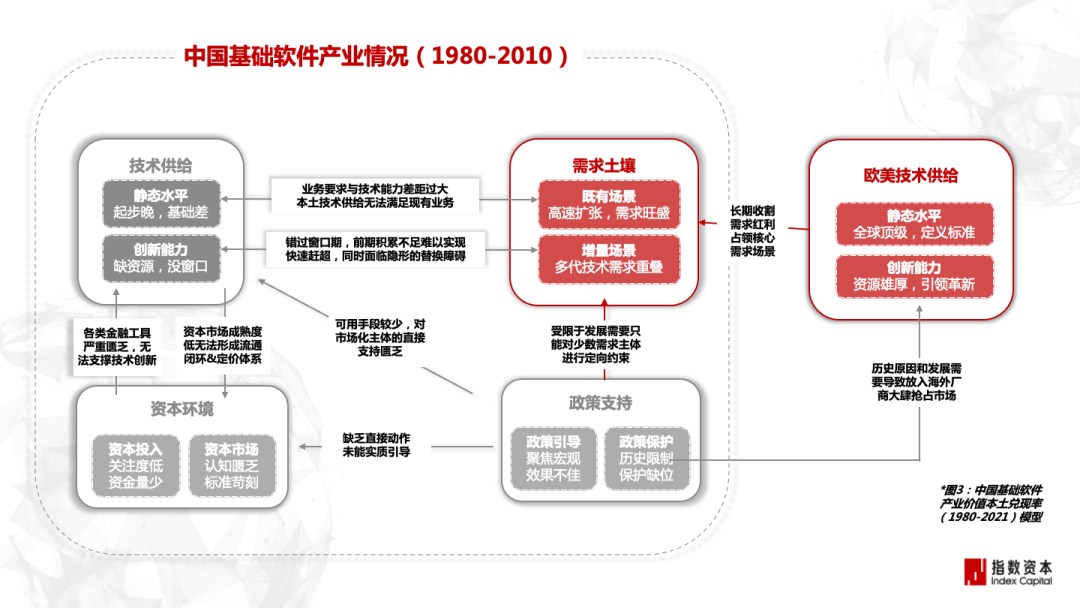 中国基础软件产业情况（1980-2010）

技术供给

静态水平
起步晚，基础差

创新能力
缺资源，没窗口

业务要求与技术能力差距过大
本土技术供给无法满足现有业务

错过窗口期，前期积累不足难以实现
快速赶超，同时面临隐形的替换障碍

需求土壤

既有场景
高速扩张，需求旺盛

增量场景
多代技术需求重叠

长期收割
需求红利
占领核心
需求场景

欧美技术供给

静态水平
全球顶级，定义标准

创新能力
资源雄厚，引领革新

各类金融工具
严重匮乏，无
法支撑技术创新

资本市场成熟度
低无法形成流通
闭环&定价体系

可用手段较少，对
市场化主体的直接
支持匮乏

受限于发展需要只
能对少数需求主体
进行定向约束

历史原因和发展需
要导致放入海外厂
商大肆抢占市场

资本环境

资本投入
关注度低
资金量少

资本市场
认知匮乏
标准苛刻

缺乏直接动作
未能实质引导

政策支持

政策引导
聚焦宏观
效果不佳

政策保护
历史限制
保护缺位

*图3：中国基础软件
产业价值本土兑现率
（1980-2021）模型

指数资本
Index Capital